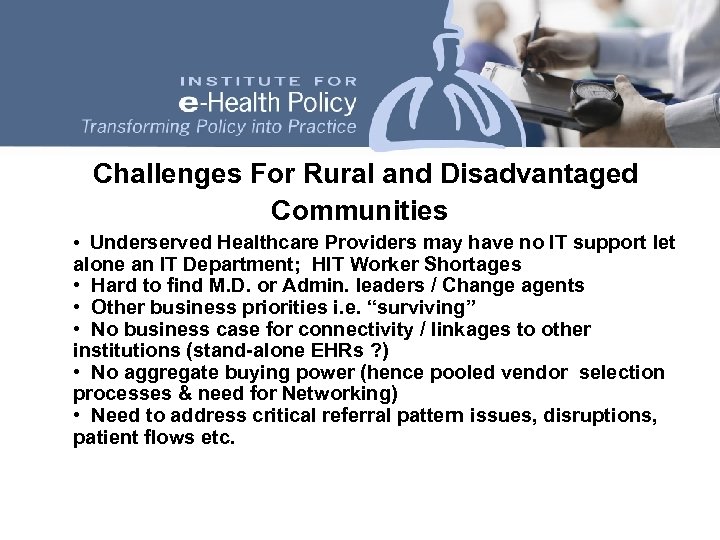 INSTITUTE FOR
e-Health Policy
Transforming Policy into Practice

Challenges For Rural and Disadvantaged Communities

• Underserved Healthcare Providers may have no IT support let alone an IT Department; HIT Worker Shortages
• Hard to find M.D. or Admin. leaders / Change agents
• Other business priorities i.e. "surviving"
• No business case for connectivity / linkages to other institutions (stand-alone EHRs ?)
• No aggregate buying power (hence pooled vendor selection processes & need for Networking)
• Need to address critical referral pattern issues, disruptions, patient flows etc.